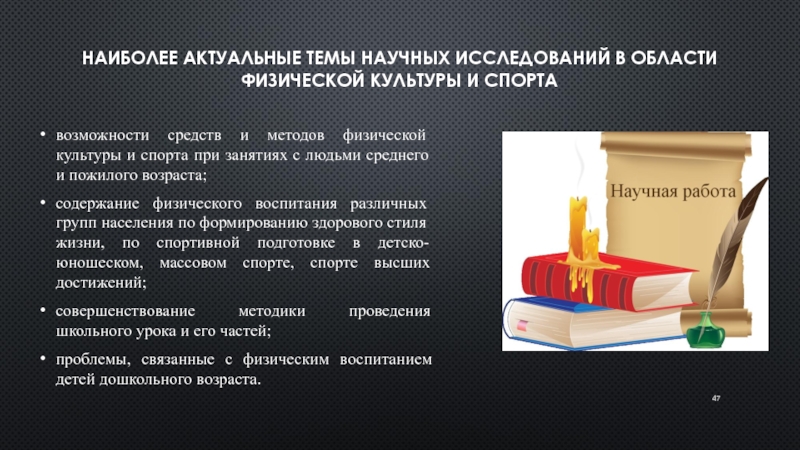 НАИБОЛЕЕ АКТУАЛЬНЫЕ ТЕМЫ НАУЧНЫХ ИССЛЕДОВАНИЙ В ОБЛАСТИ ФИЗИЧЕСКОЙ КУЛЬТУРЫ И СПОРТА

• возможности средств и методов физической культуры и спорта при занятиях с людьми среднего и пожилого возраста;

• содержание физического воспитания различных групп населения по формированию здорового стиля жизни, по спортивной подготовке в детско-юношеском, массовом спорте, спорте высших достижений;

• совершенствование методики проведения школьного урока и его частей;

• проблемы, связанные с физическим воспитанием детей дошкольного возраста.

Научная работа

47